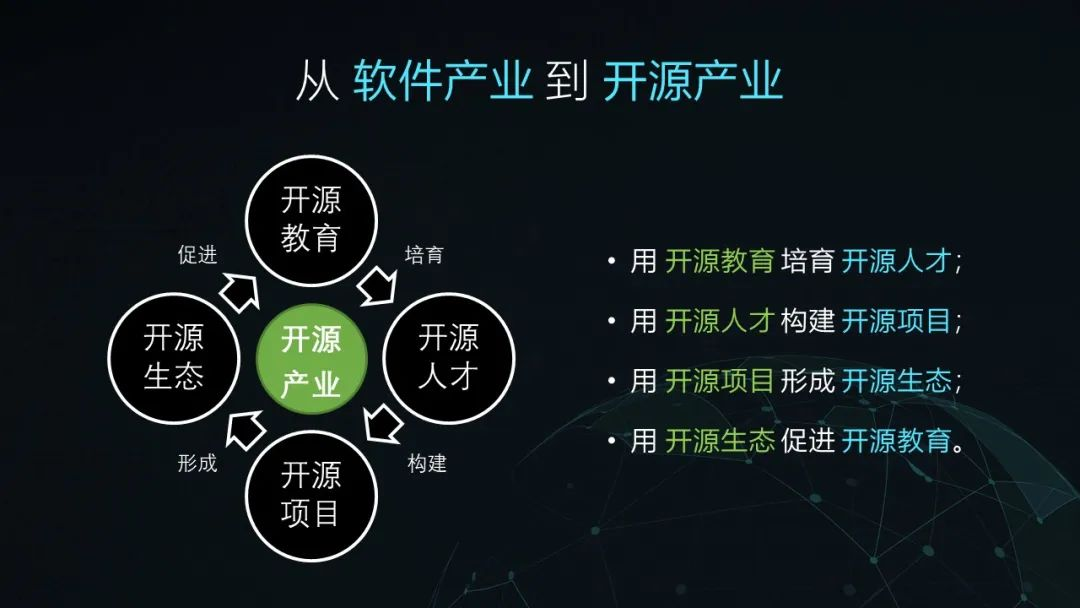 从 软件产业 到 开源产业

开源教育

促进

培育

开源生态

开源产业

开源人才

形成

构建

开源项目

• 用 开源教育 培育 开源人才；
• 用 开源人才 构建 开源项目；
• 用 开源项目 形成 开源生态；
• 用 开源生态 促进 开源教育。